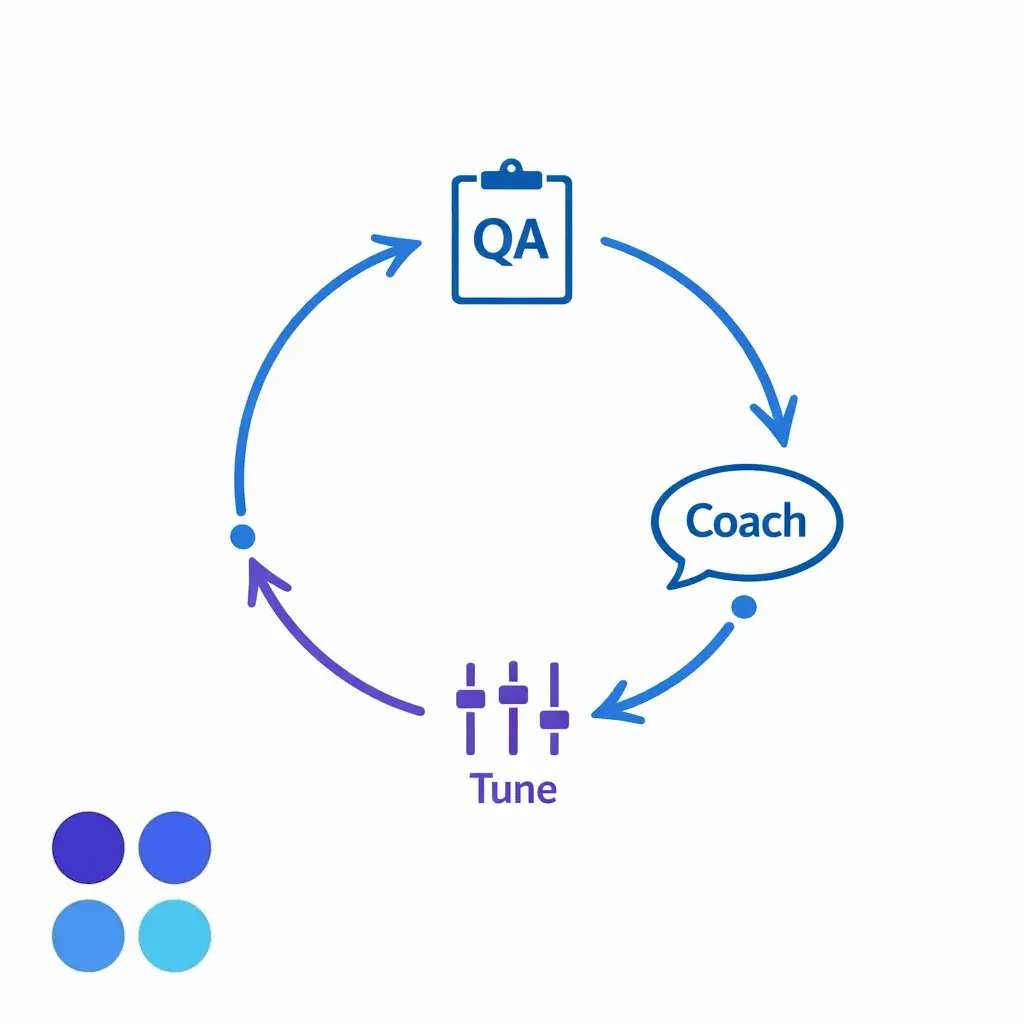 QA

Coach

Tune